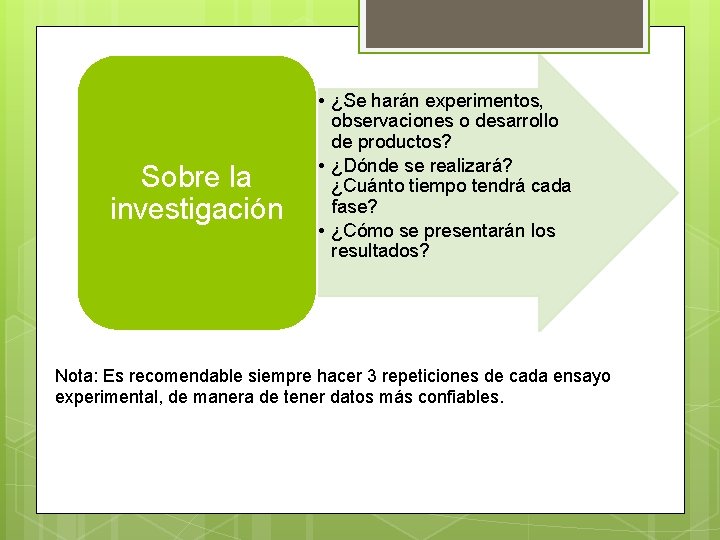 Sobre la investigación

• ¿Se harán experimentos, observaciones o desarrollo de productos?
• ¿Dónde se realizará? ¿Cuánto tiempo tendrá cada fase?
• ¿Cómo se presentarán los resultados?

Nota: Es recomendable siempre hacer 3 repeticiones de cada ensayo experimental, de manera de tener datos más confiables.